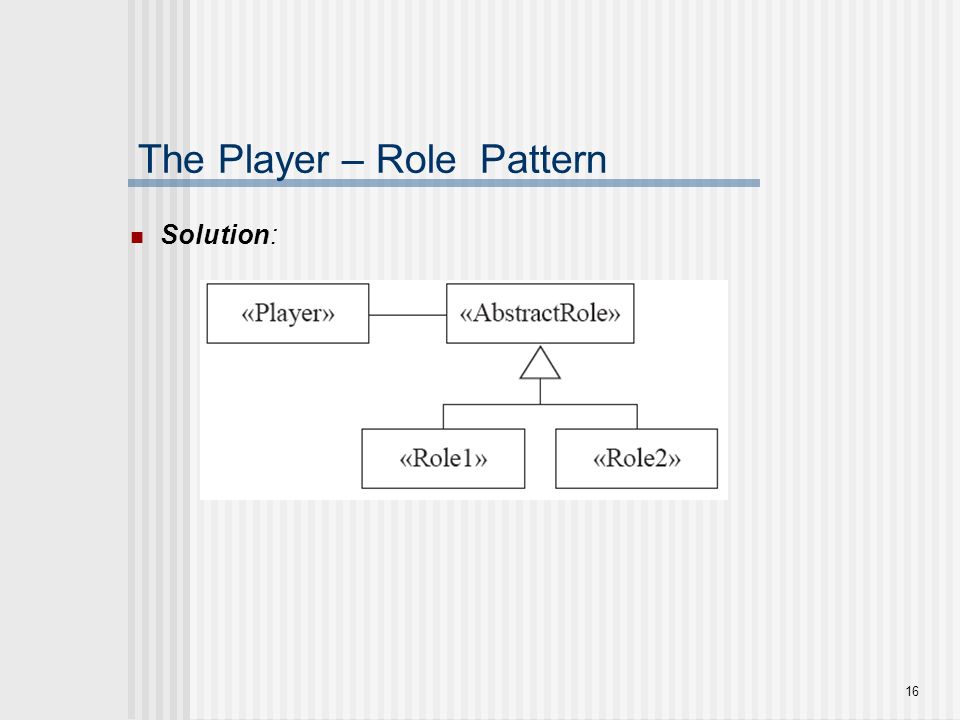 The Player – Role Pattern

Solution:

«Player»

«AbstractRole»

«Role1»

«Role2»

16